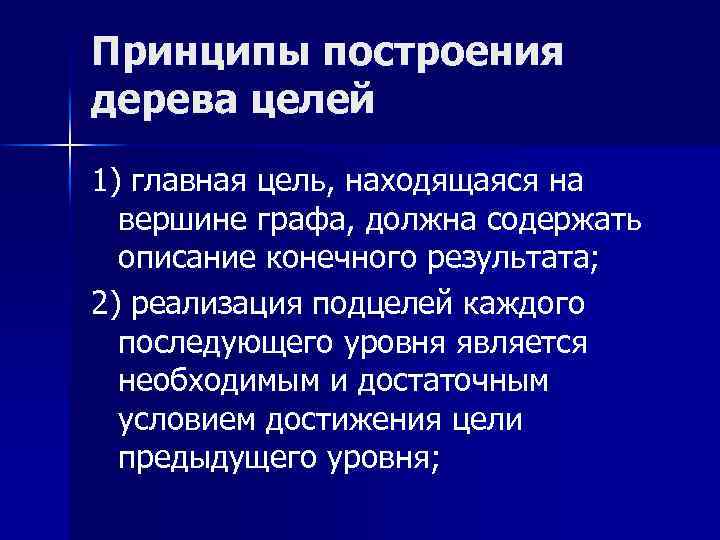 Принципы построения дерева целей

1) главная цель, находящаяся на вершине графа, должна содержать описание конечного результата;

2) реализация подцелей каждого последующего уровня является необходимым и достаточным условием достижения цели предыдущего уровня;